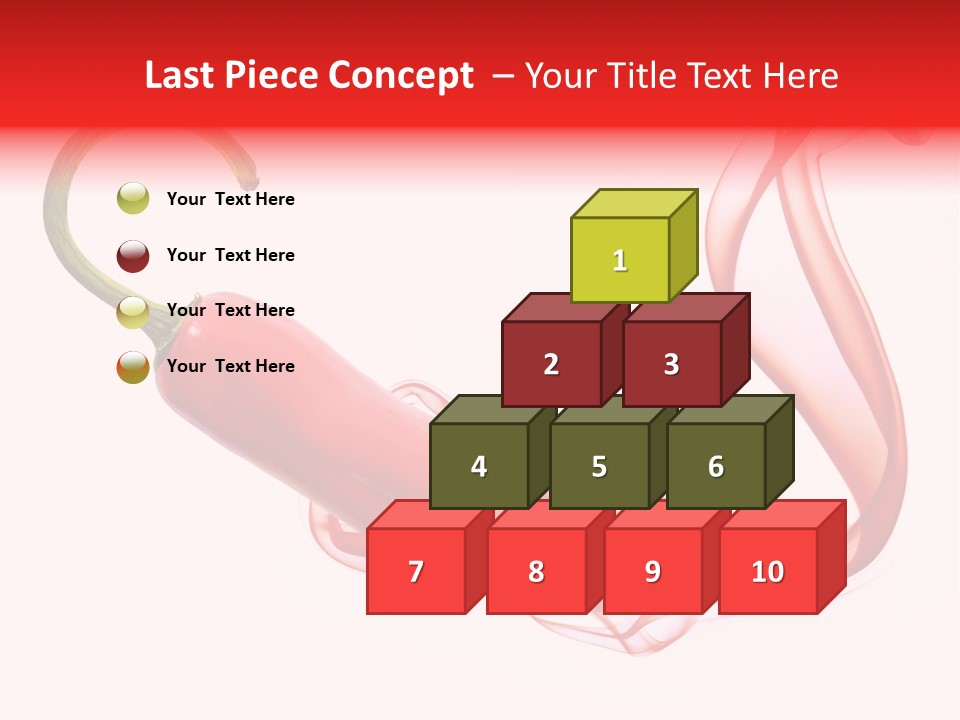 Last Piece Concept – Your Title Text Here

Your Text Here

Your Text Here

Your Text Here

Your Text Here

1

2

3

4

5

6

7

8

9

10